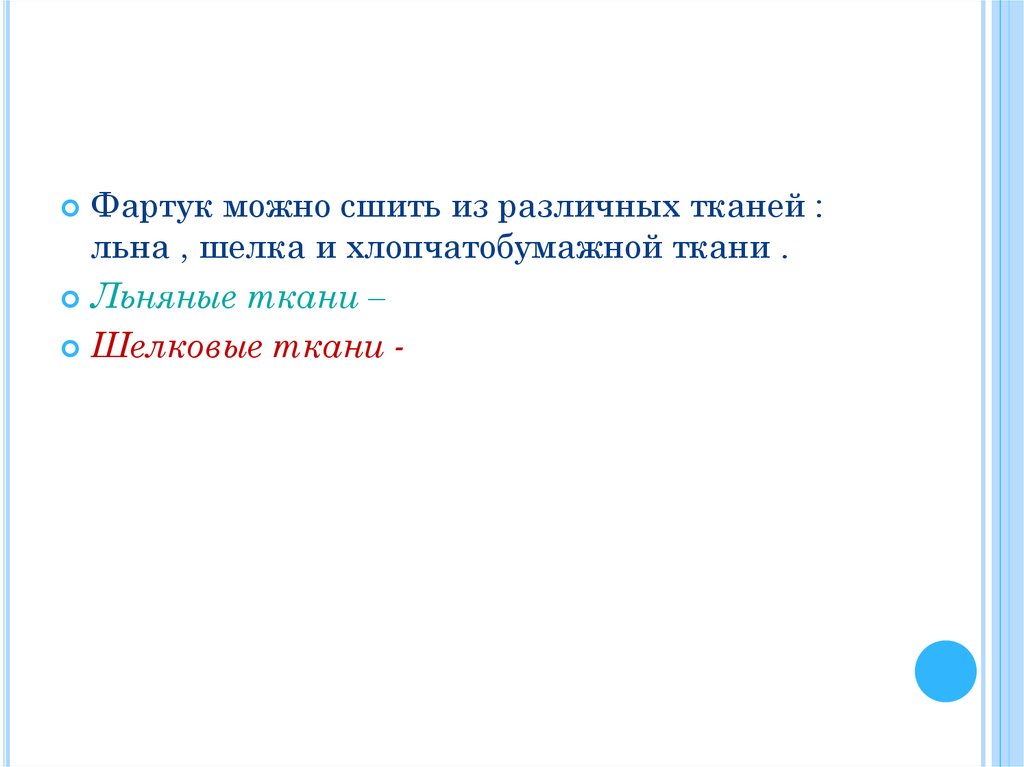 Фартук можно сшить из различных тканей : льна , шелка и хлопчатобумажной ткани .

Льняные ткани –

Шелковые ткани -